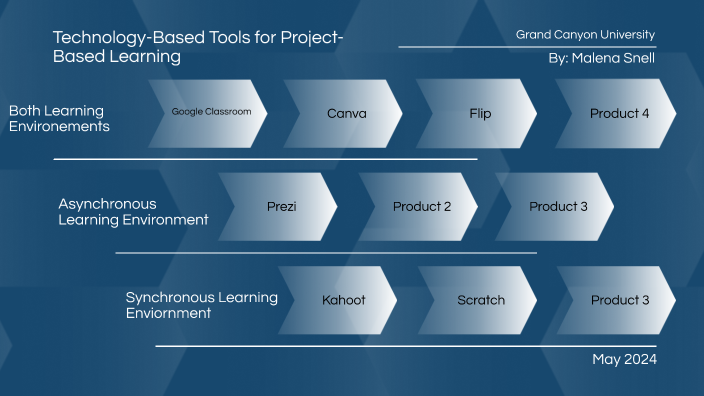 Technology-Based Tools for Project-Based Learning

Grand Canyon University

By: Malena Snell

Both Learning Environements

Google Classroom

Canva

Flip

Product 4

Asynchronous Learning Environment

Prezi

Product 2

Product 3

Synchronous Learning Enviornment

Kahoot

Scratch

Product 3

May 2024